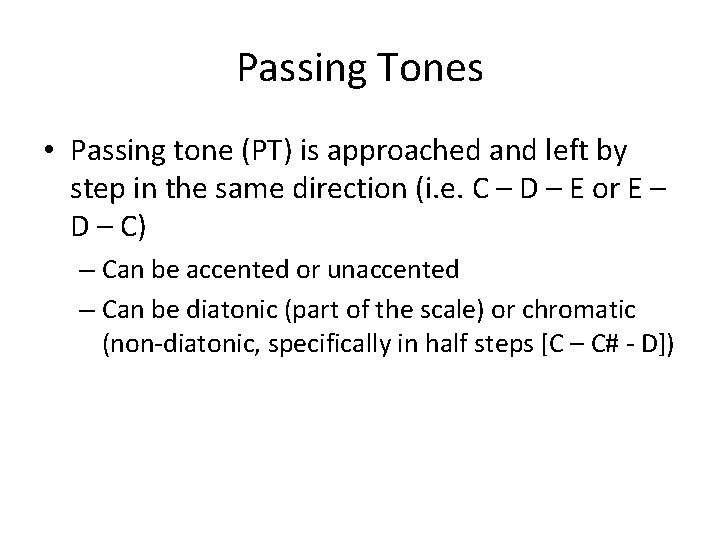 Passing Tones

• Passing tone (PT) is approached and left by step in the same direction (i.e. C – D – E or E – D – C)

– Can be accented or unaccented

– Can be diatonic (part of the scale) or chromatic (non-diatonic, specifically in half steps [C – C# - D])